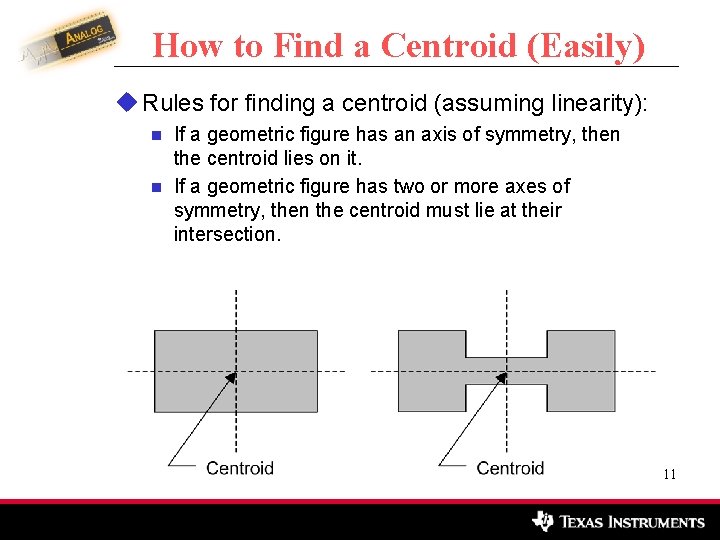 ANALOG

How to Find a Centroid (Easily)

Rules for finding a centroid (assuming linearity):

If a geometric figure has an axis of symmetry, then the centroid lies on it.

If a geometric figure has two or more axes of symmetry, then the centroid must lie at their intersection.

Centroid

Centroid

11

TEXAS INSTRUMENTS